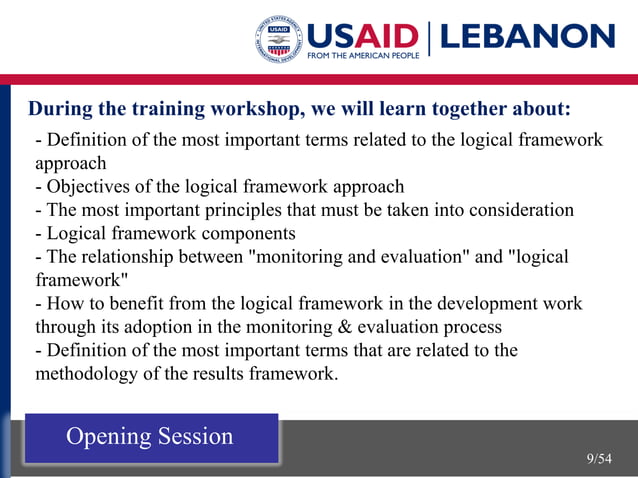 UNITED STATES AGENCY INTERNATIONAL DEVELOPMENT USAID

USAID | LEBANON
FROM THE AMERICAN PEOPLE

During the training workshop, we will learn together about:

- Definition of the most important terms related to the logical framework approach
- Objectives of the logical framework approach
- The most important principles that must be taken into consideration
- Logical framework components
- The relationship between "monitoring and evaluation" and "logical framework"
- How to benefit from the logical framework in the development work through its adoption in the monitoring & evaluation process
- Definition of the most important terms that are related to the methodology of the results framework.

Opening Session

9/54